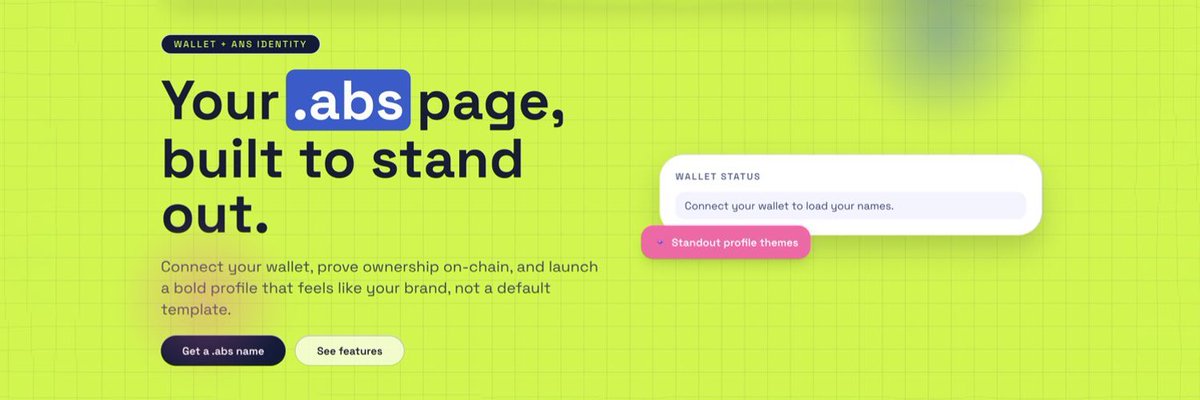 WALLET + ANS IDENTITY

Your .abs page, built to stand out.

Connect your wallet, prove ownership on-chain, and launch a bold profile that feels like your brand, not a default template.

Get a .abs name

See features

WALLET STATUS

Connect your wallet to load your names.

Standout profile themes